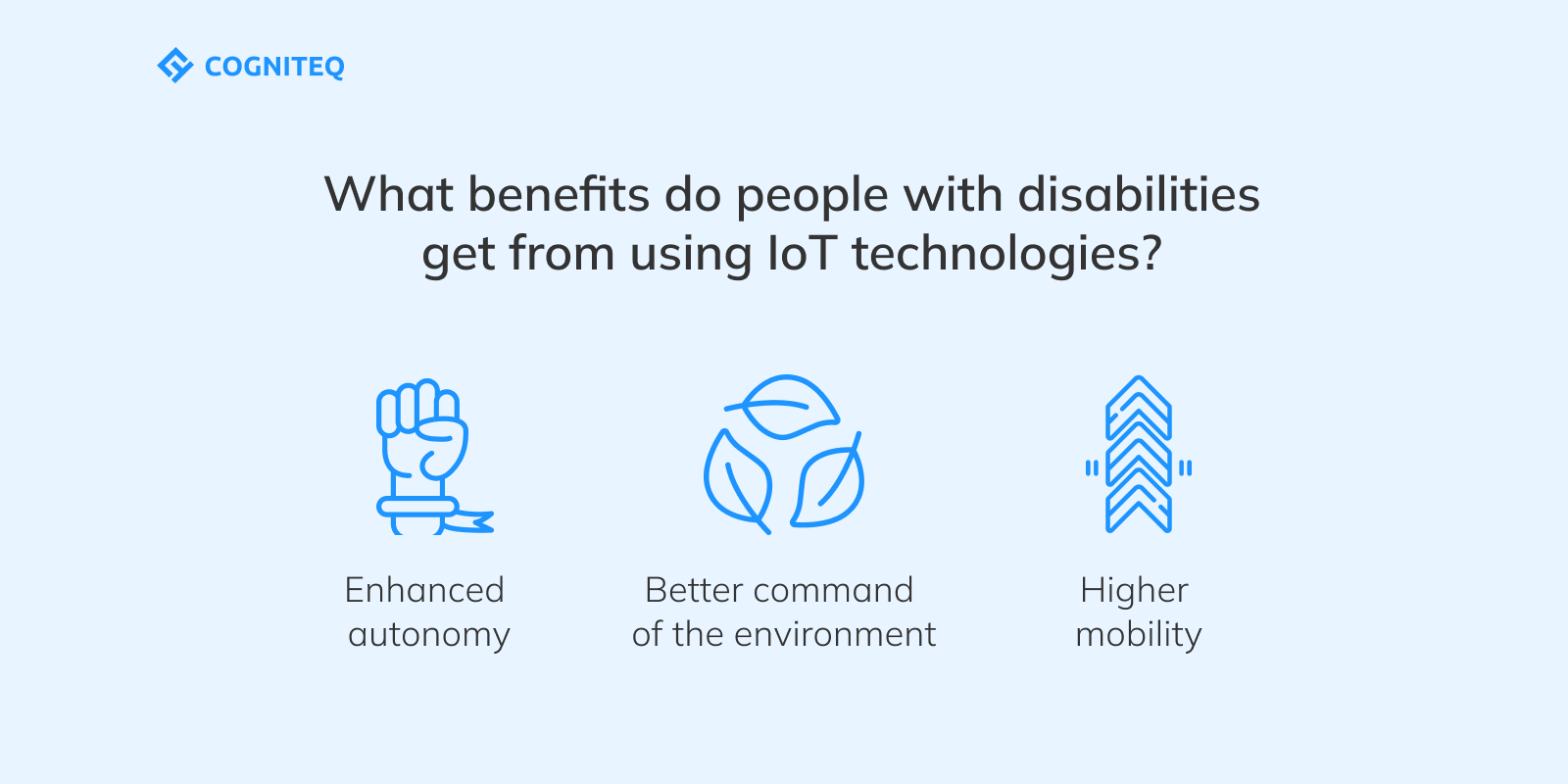 COGNITEQ

What benefits do people with disabilities get from using IoT technologies?

Enhanced autonomy

Better command of the environment

Higher mobility